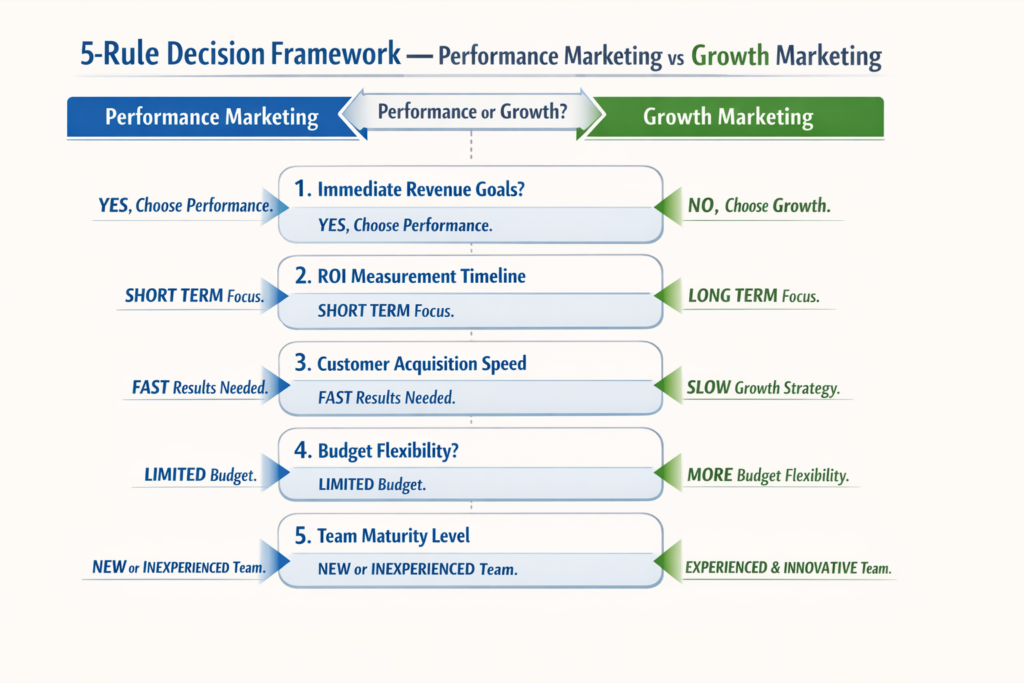 5-Rule Decision Framework — Performance Marketing vs Growth Marketing

Performance Marketing

Performance or Growth?

Growth Marketing

YES, Choose Performance.

1. Immediate Revenue Goals?

YES, Choose Performance.

NO, Choose Growth.

SHORT TERM Focus.

2. ROI Measurement Timeline

SHORT TERM Focus.

LONG TERM Focus.

FAST Results Needed.

3. Customer Acquisition Speed

FAST Results Needed.

SLOW Growth Strategy.

LIMITED Budget.

4. Budget Flexibility?

LIMITED Budget.

MORE Budget Flexibility.

NEW or INEXPERIENCED Team.

5. Team Maturity Level

NEW or INEXPERIENCED Team.

EXPERIENCED & INNOVATIVE Team.